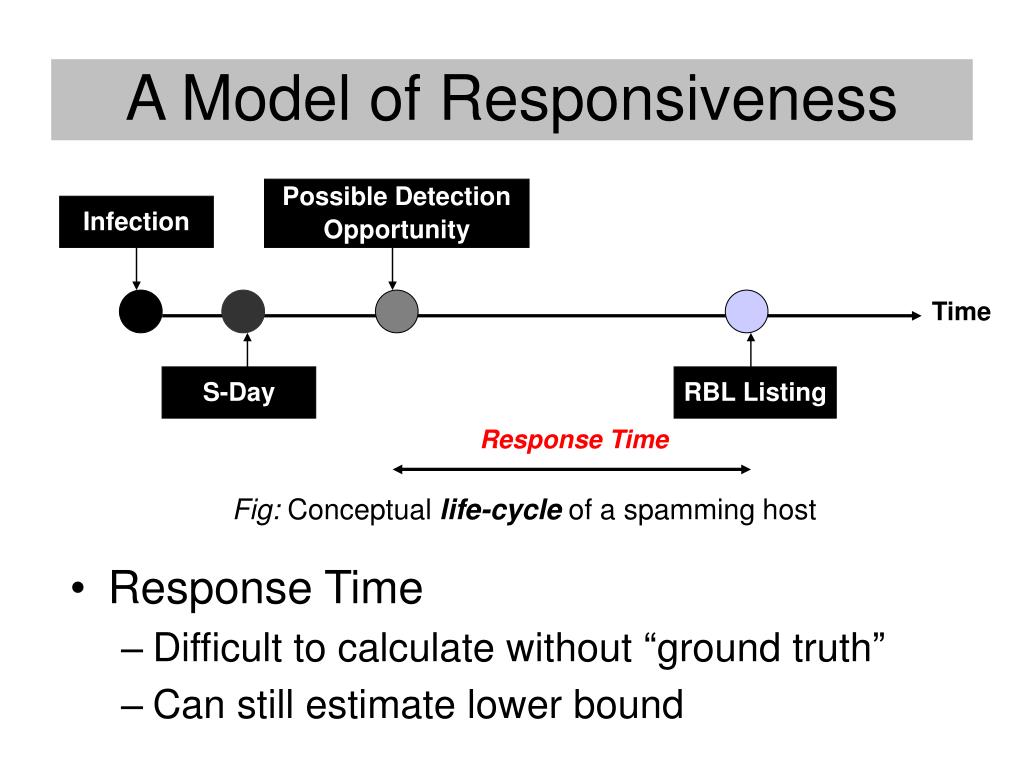 A Model of Responsiveness

Infection

Possible Detection Opportunity

Time

S-Day

RBL Listing

Response Time

Fig: Conceptual life-cycle of a spamming host

• Response Time
– Difficult to calculate without “ground truth”
– Can still estimate lower bound